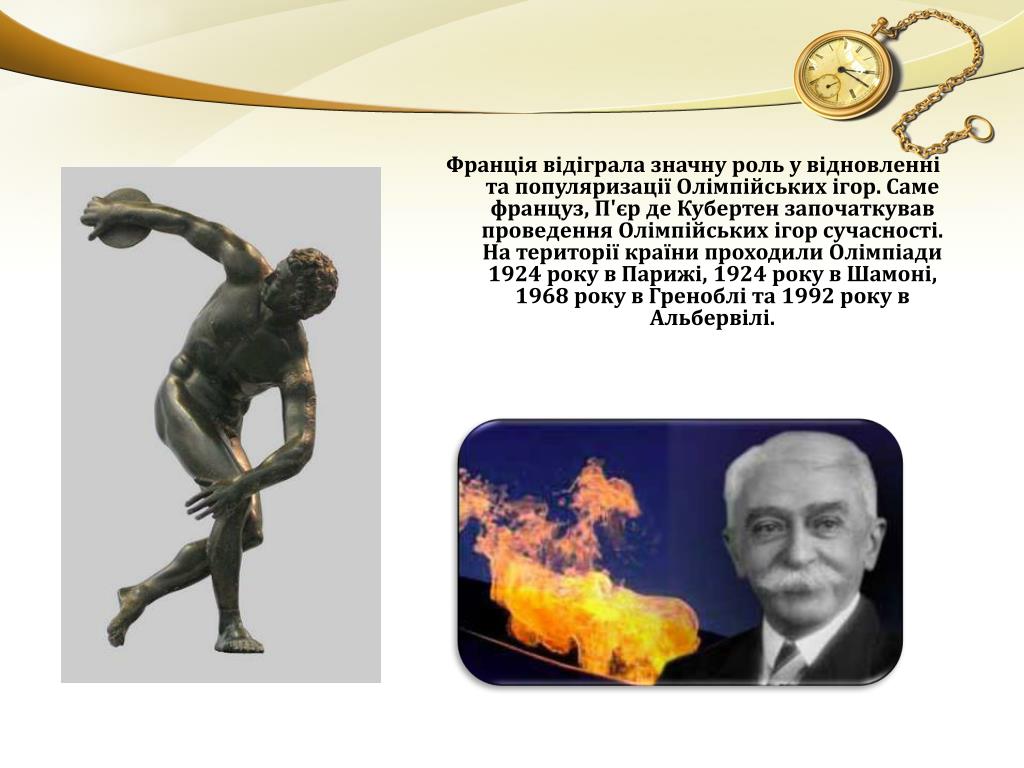 Франція відіграла значну роль у відновленні та популяризації Олімпійських ігор. Саме француз, П'єр де Кубертен започаткував проведення Олімпійських ігор сучасності. На території країни проходили Олімпіади 1924 року в Парижі, 1924 року в Шамоні, 1968 року в Греноблі та 1992 року в Альбервілі.